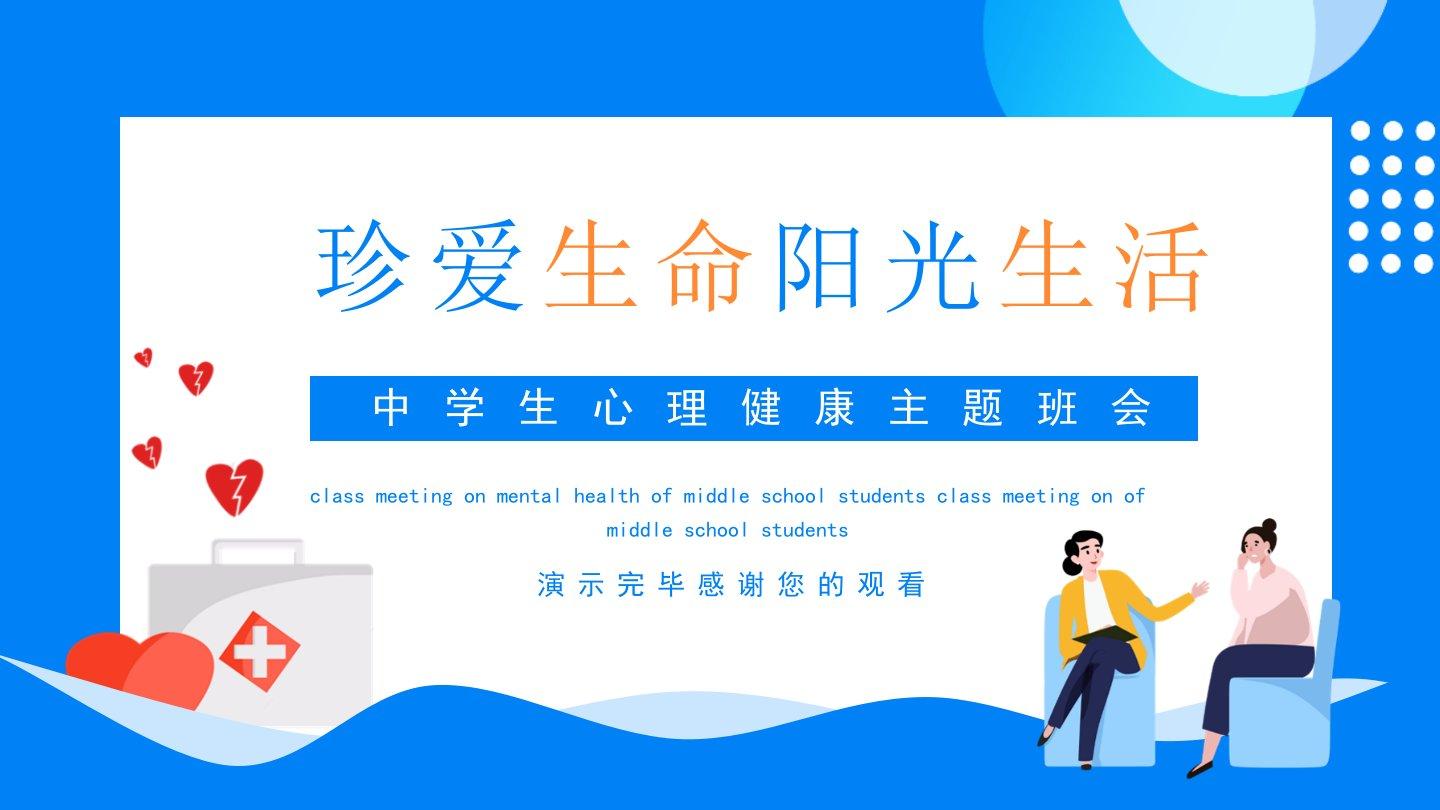 珍爱生命阳光生活

中学生心理健康主题班会

class meeting on mental health of middle school students class meeting on of middle school students

演示完毕感谢您的观看